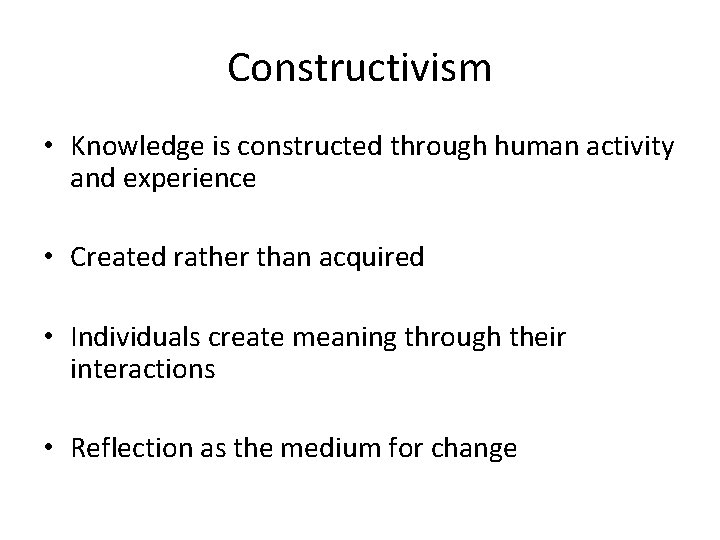 Constructivism

• Knowledge is constructed through human activity and experience

• Created rather than acquired

• Individuals create meaning through their interactions

• Reflection as the medium for change